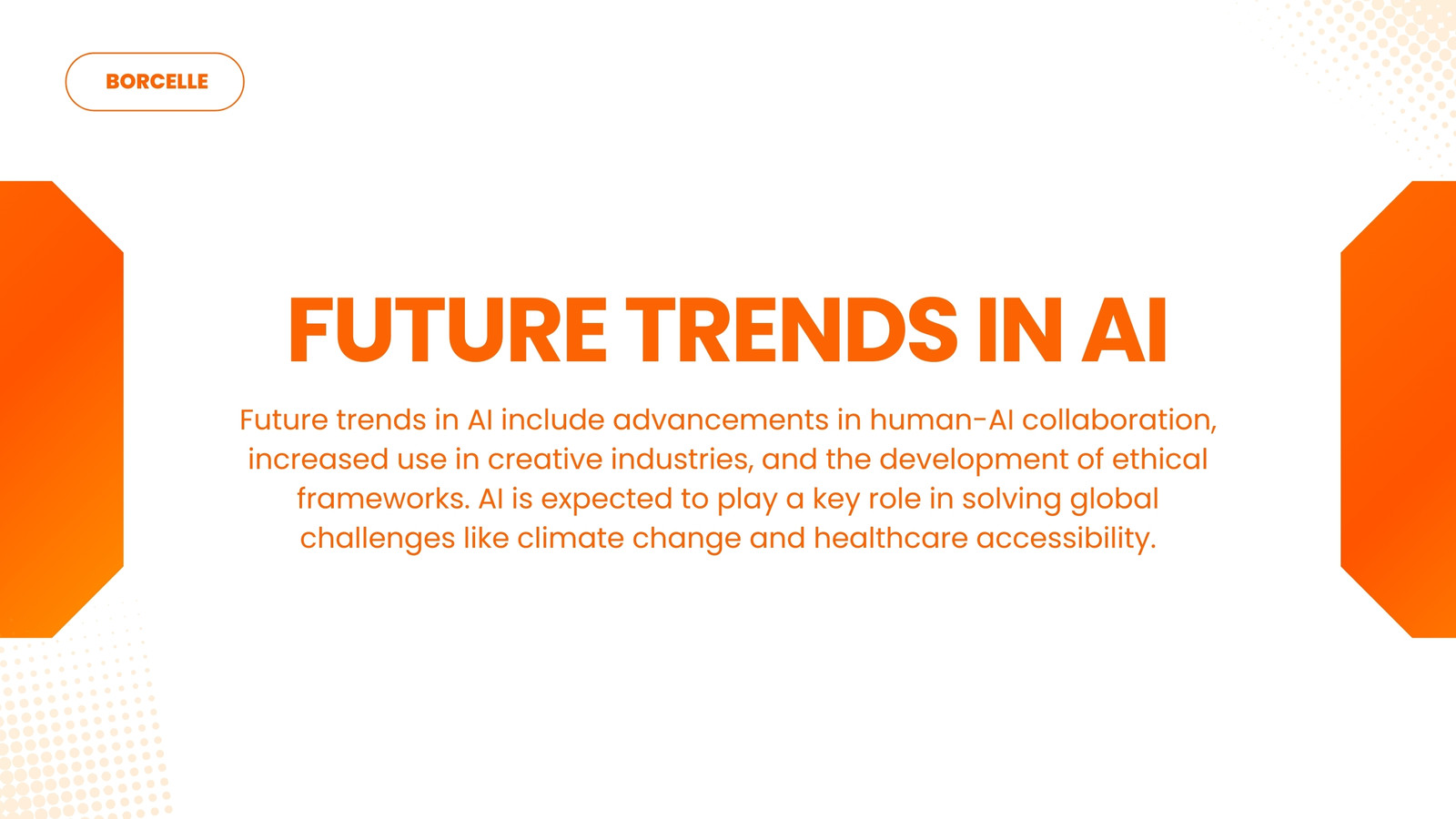 BORCELLE

FUTURE TRENDS IN AI

Future trends in AI include advancements in human-AI collaboration, increased use in creative industries, and the development of ethical frameworks. AI is expected to play a key role in solving global challenges like climate change and healthcare accessibility.